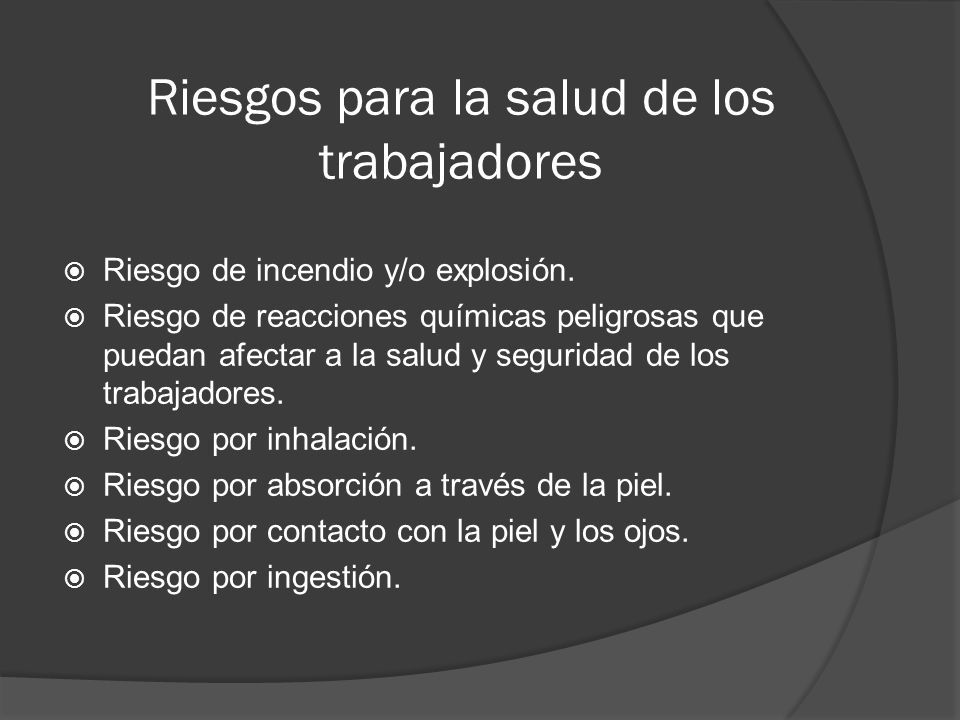 Riesgos para la salud de los trabajadores

- Riesgo de incendio y/o explosión.
- Riesgo de reacciones químicas peligrosas que puedan afectar a la salud y seguridad de los trabajadores.
- Riesgo por inhalación.
- Riesgo por absorción a través de la piel.
- Riesgo por contacto con la piel y los ojos.
- Riesgo por ingestión.